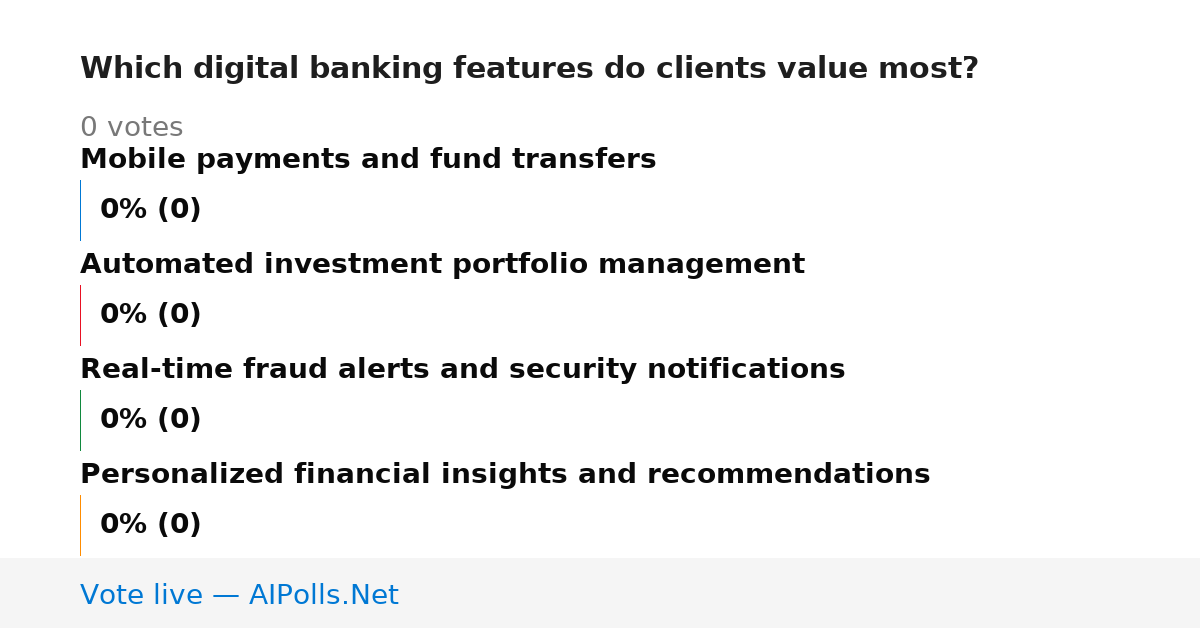 Which digital banking features do clients value most?

0 votes

Mobile payments and fund transfers

0% (0)

Automated investment portfolio management

0% (0)

Real-time fraud alerts and security notifications

0% (0)

Personalized financial insights and recommendations

0% (0)

Vote live — AIPolls.Net